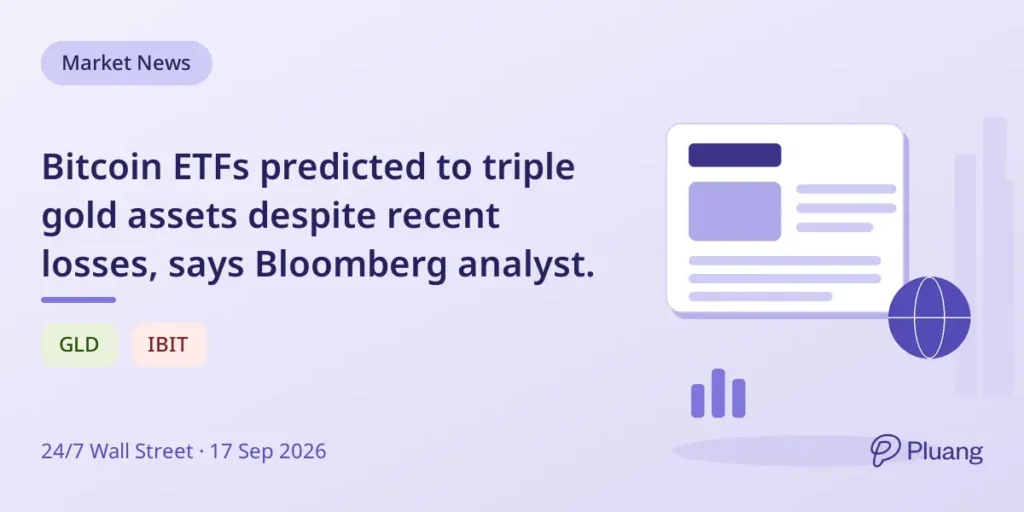 Market News

Bitcoin ETFs predicted to triple gold assets despite recent losses, says Bloomberg analyst.

GLD

IBIT

24/7 Wall Street · 17 Sep 2026

Pluang